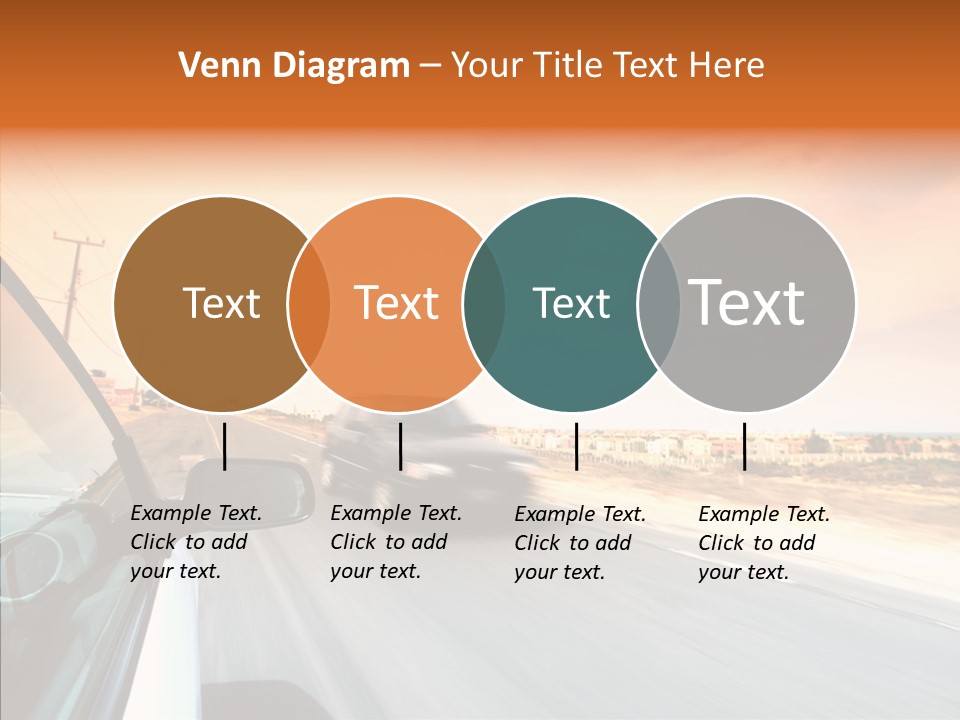 Venn Diagram – Your Title Text Here

Text

Text

Text

Text

Example Text. Click to add your text.

Example Text. Click to add your text.

Example Text. Click to add your text.

Example Text. Click to add your text.